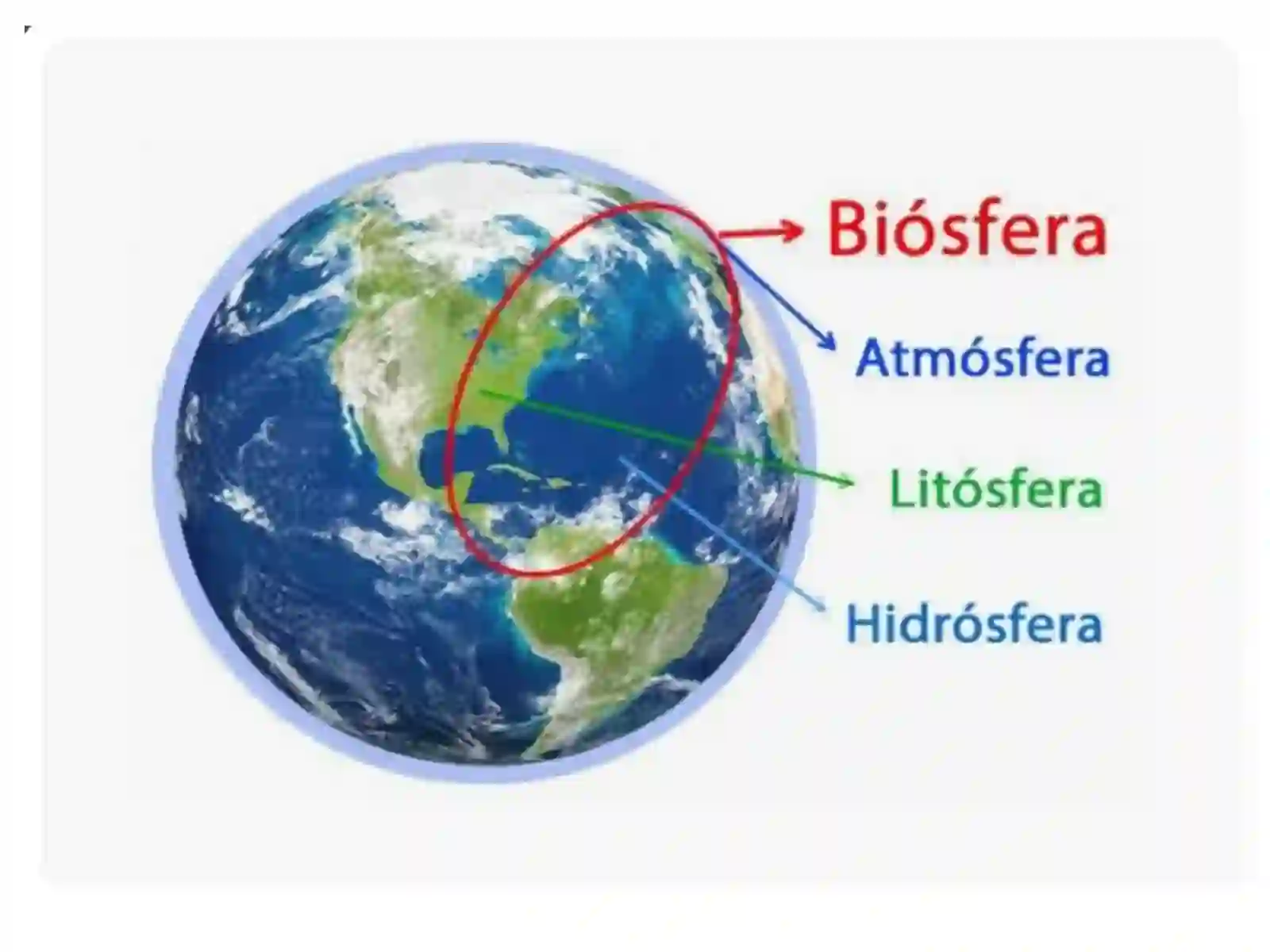 Biósfera

Atmósfera

Litósfera

Hidrósfera